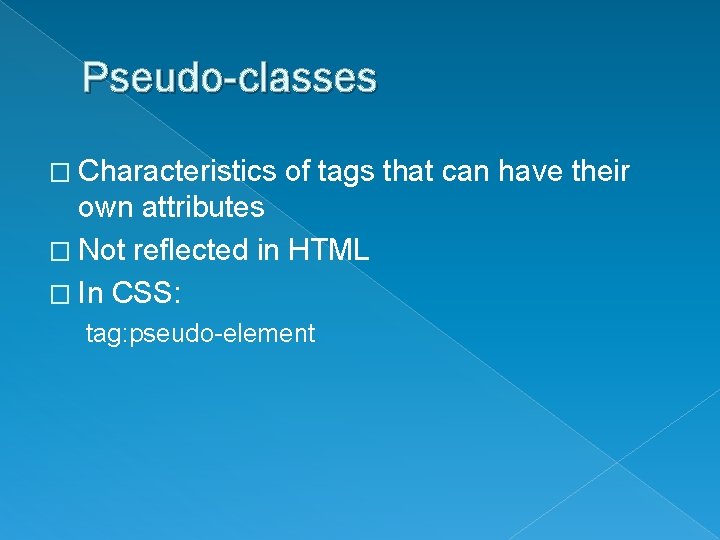 Pseudo-classes

□ Characteristics of tags that can have their own attributes

□ Not reflected in HTML

□ In CSS:

tag:pseudo-element